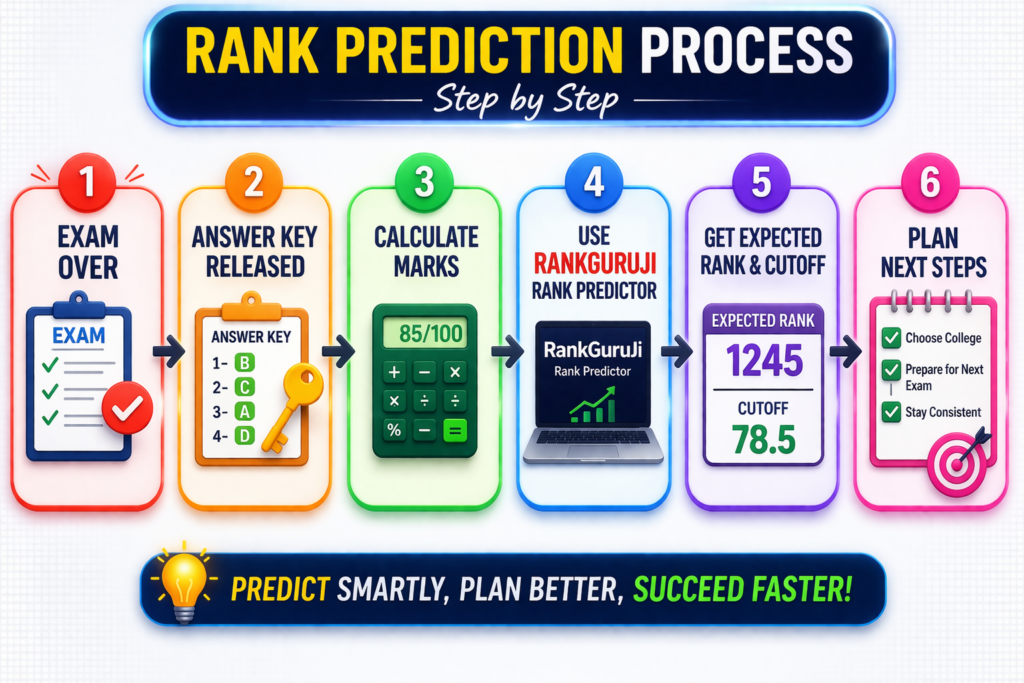 RANK PREDICTION PROCESS
Step by Step

1
EXAM OVER
EXAM

2
ANSWER KEY RELEASED
ANSWER KEY
1- B
2- C
3- A
4- D

3
CALCULATE MARKS
85/100
+ − ×
× ÷ ÷
% − =

4
USE RANKGURUJI RANK PREDICTOR
RankGuruJi
Rank Predictor

5
GET EXPECTED RANK & CUTOFF
EXPECTED RANK
1245
CUTOFF
78.5

6
PLAN NEXT STEPS
Choose College
Prepare for Next Exam
Stay Consistent

PREDICT SMARTLY, PLAN BETTER, SUCCEED FASTER!